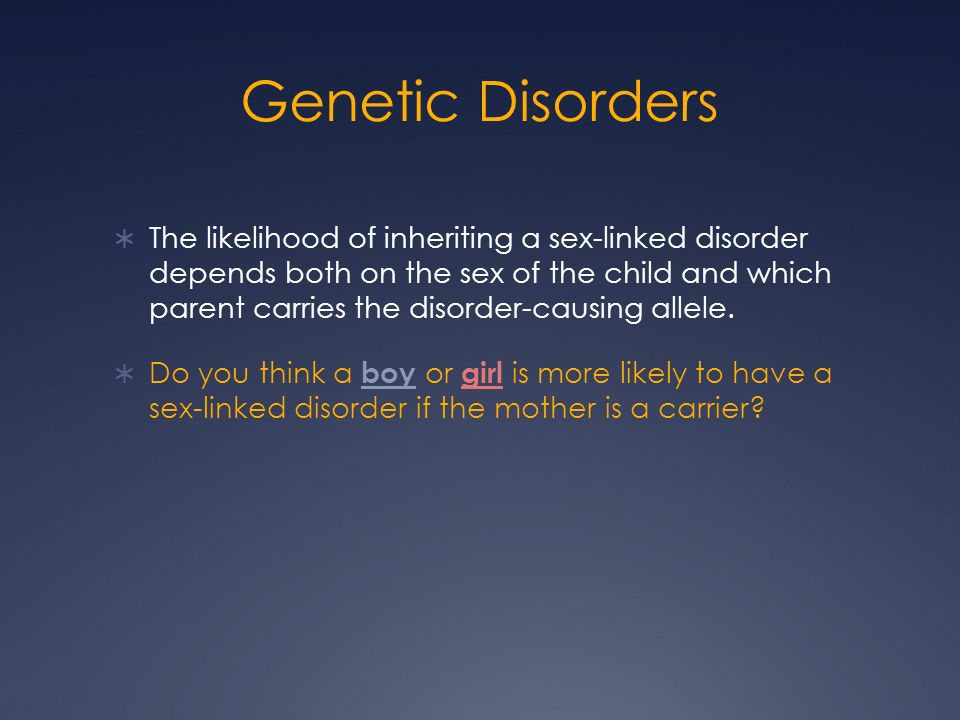 Genetic Disorders

∗ The likelihood of inheriting a sex-linked disorder depends both on the sex of the child and which parent carries the disorder-causing allele.

∗ Do you think a boy or girl is more likely to have a sex-linked disorder if the mother is a carrier?